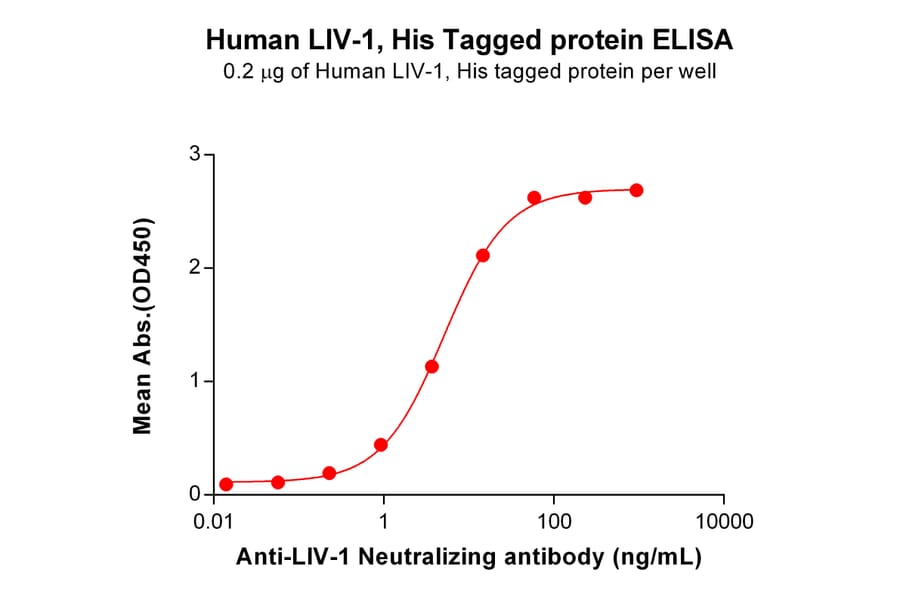 Human LIV-1, His Tagged protein ELISA
0.2 μg of Human LIV-1, His tagged protein per well

Mean Abs.(OD450)

3
2
1
0

0.01
1
100
10000

Anti-LIV-1 Neutralizing antibody (ng/mL)